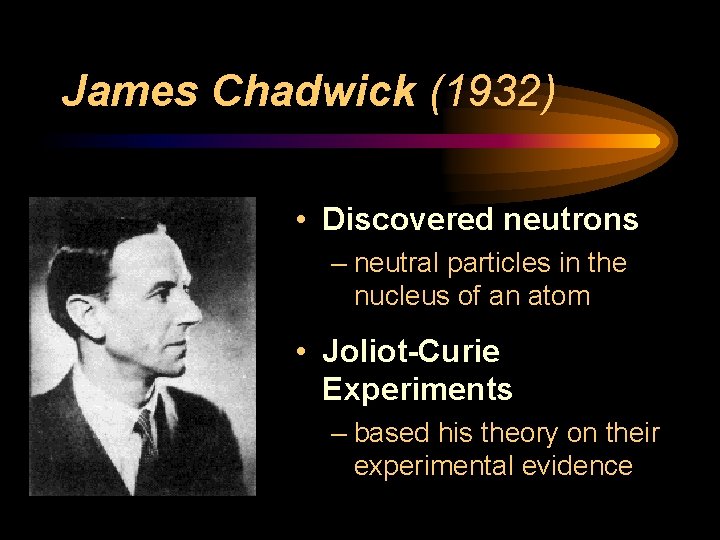 James Chadwick (1932)

• Discovered neutrons
– neutral particles in the nucleus of an atom

• Joliot-Curie Experiments
– based his theory on their experimental evidence